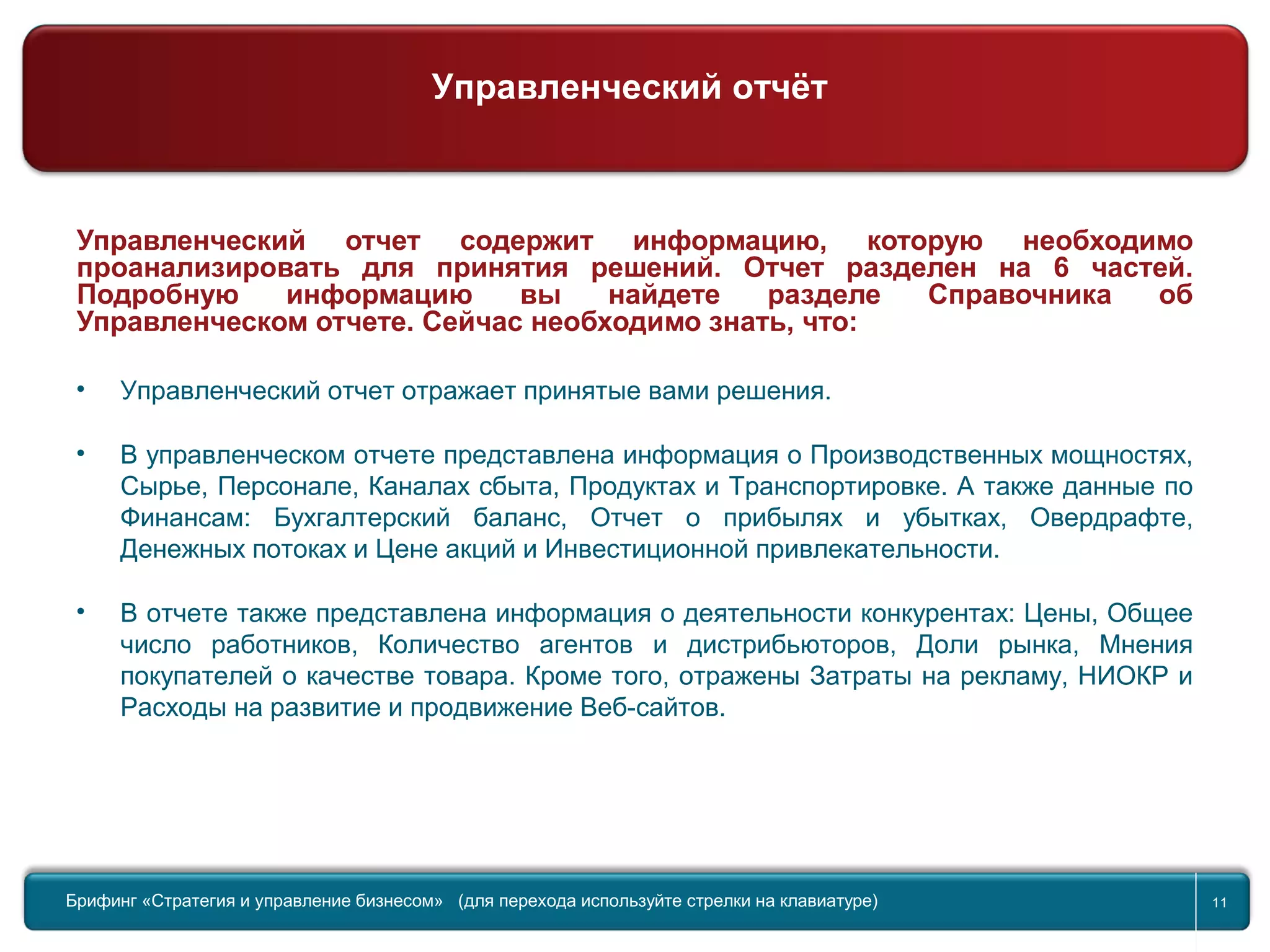 Управленческий отчёт

Управленческий отчет содержит информацию, которую необходимо проанализировать для принятия решений. Отчет разделен на 6 частей. Подробную информацию вы найдете разделе Справочника об Управленческом отчете. Сейчас необходимо знать, что:

• Управленческий отчет отражает принятые вами решения.

• В управленческом отчете представлена информация о Производственных мощностях, Сырье, Персонале, Каналах сбыта, Продуктах и Транспортировке. А также данные по Финансам: Бухгалтерский баланс, Отчет о прибылях и убытках, Овердрафте, Денежных потоках и Цене акций и Инвестиционной привлекательности.

• В отчете также представлена информация о деятельности конкурентах: Цены, Общее число работников, Количество агентов и дистрибьюторов, Доли рынка, Мнения покупателей о качестве товара. Кроме того, отражены Затраты на рекламу, НИОКР и Расходы на развитие и продвижение Веб-сайтов.

Брифинг «Стратегия и управление бизнесом» (для перехода используйте стрелки на клавиатуре)

11